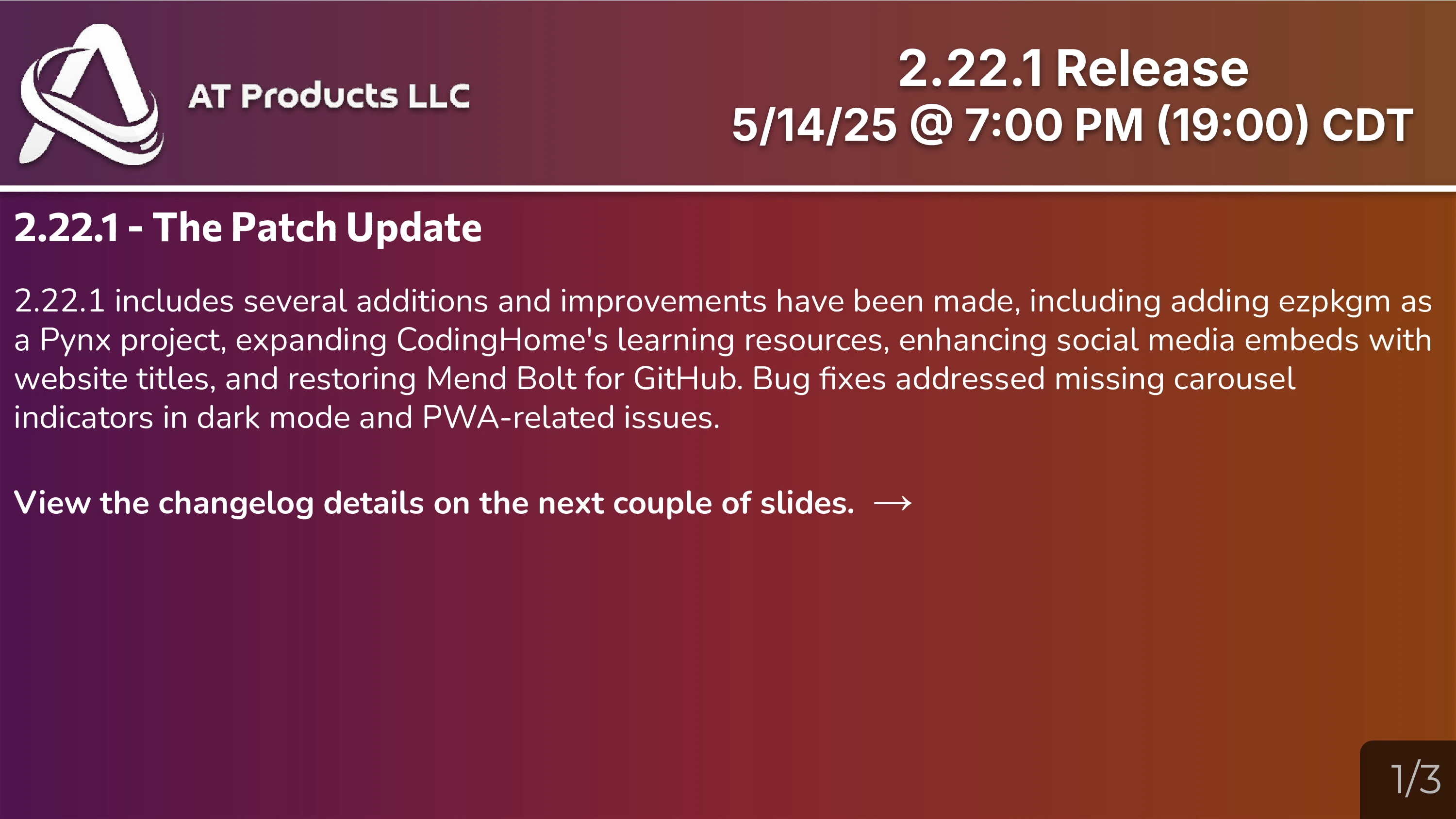 AT Products LLC

2.22.1 Release
5/14/25 @ 7:00 PM (19:00) CDT

2.22.1 - The Patch Update

2.22.1 includes several additions and improvements have been made, including adding ezpkgm as a Pynx project, expanding CodingHome's learning resources, enhancing social media embeds with website titles, and restoring Mend Bolt for GitHub. Bug fixes addressed missing carousel indicators in dark mode and PWA-related issues.

View the changelog details on the next couple of slides. →

1/3